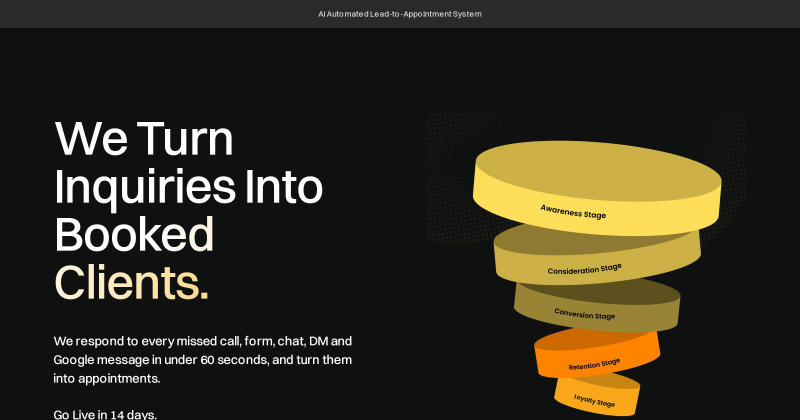 AI Automated Lead-to-Appointment System

We Turn Inquiries Into Booked Clients.

We respond to every missed call, form, chat, DM and Google message in under 60 seconds, and turn them into appointments.

Go Live in 14 days.

Awareness Stage

Consideration Stage

Conversion Stage

Retention Stage

Loyalty Stage